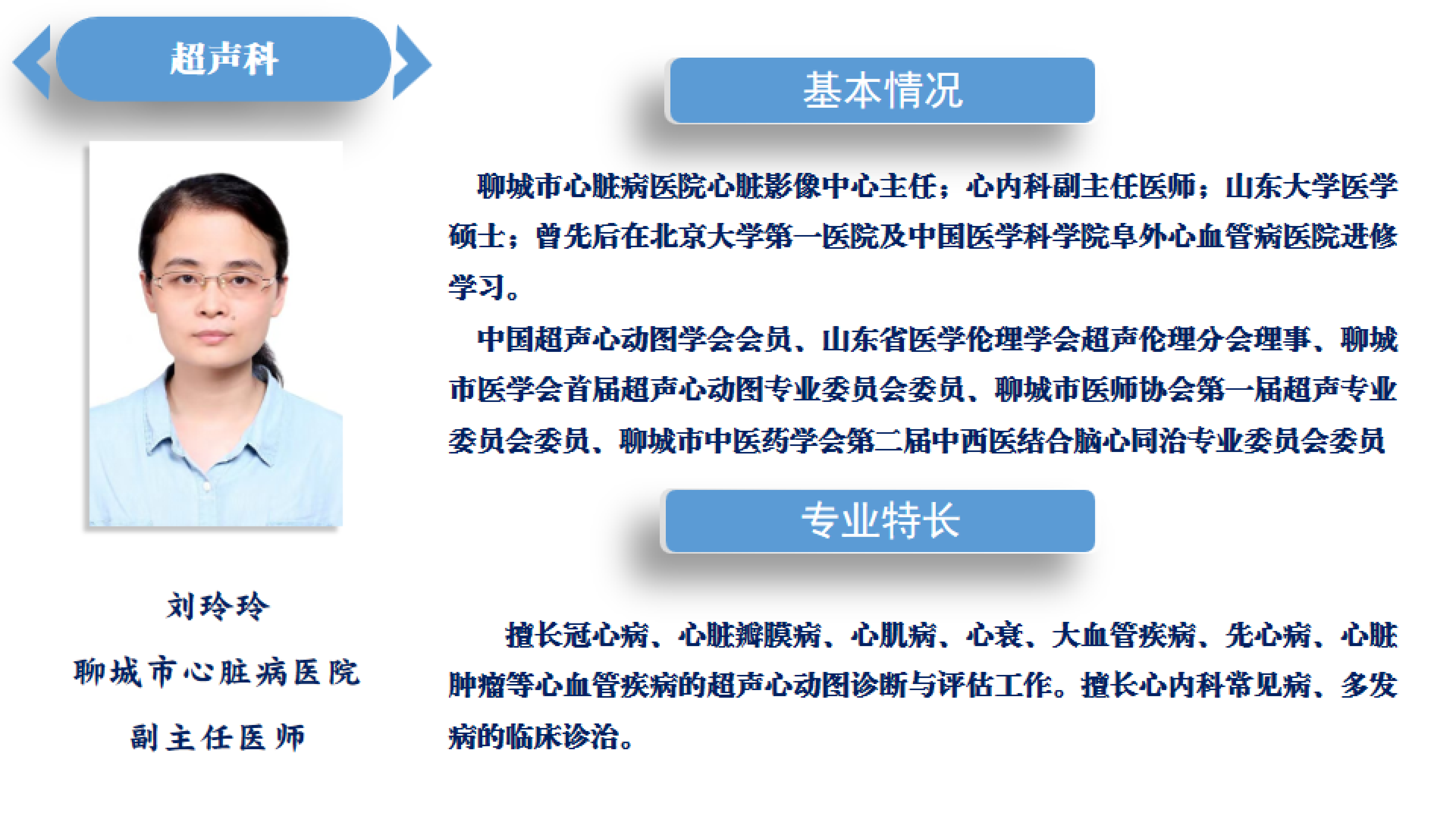 超声科

刘玲玲
聊城市心脏病医院
副主任医师

基本情况

聊城市心脏病医院心脏影像中心主任；心内科副主任医师；山东大学医学硕士；曾先后在北京大学第一医院及中国医学科学院阜外心血管病医院进修学习。

中国超声心动图学会会员、山东省医学伦理学会超声伦理分会理事、聊城市医学会首届超声心动图专业委员会委员、聊城市医师协会第一届超声专业委员会委员、聊城市中医药学会第二届中西医结合脑心同治专业委员会委员

专业特长

擅长冠心病、心脏瓣膜病、心肌病、心衰、大血管疾病、先心病、心脏肿瘤等心血管疾病的超声心动图诊断与评估工作。擅长心内科常见病、多发病的临床诊治。